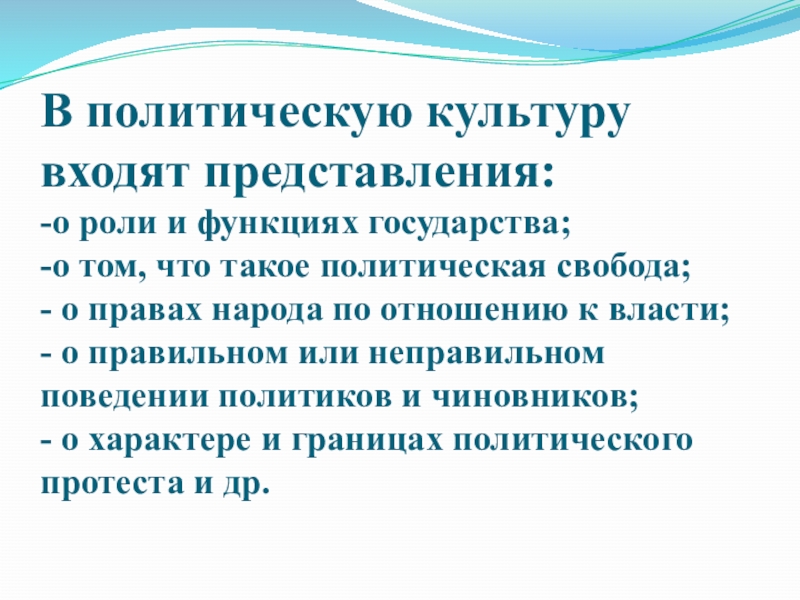 В политическую культуру входят представления:
-о роли и функциях государства;
-о том, что такое политическая свобода;
- о правах народа по отношению к власти;
- о правильном или неправильном поведении политиков и чиновников;
- о характере и границах политического протеста и др.